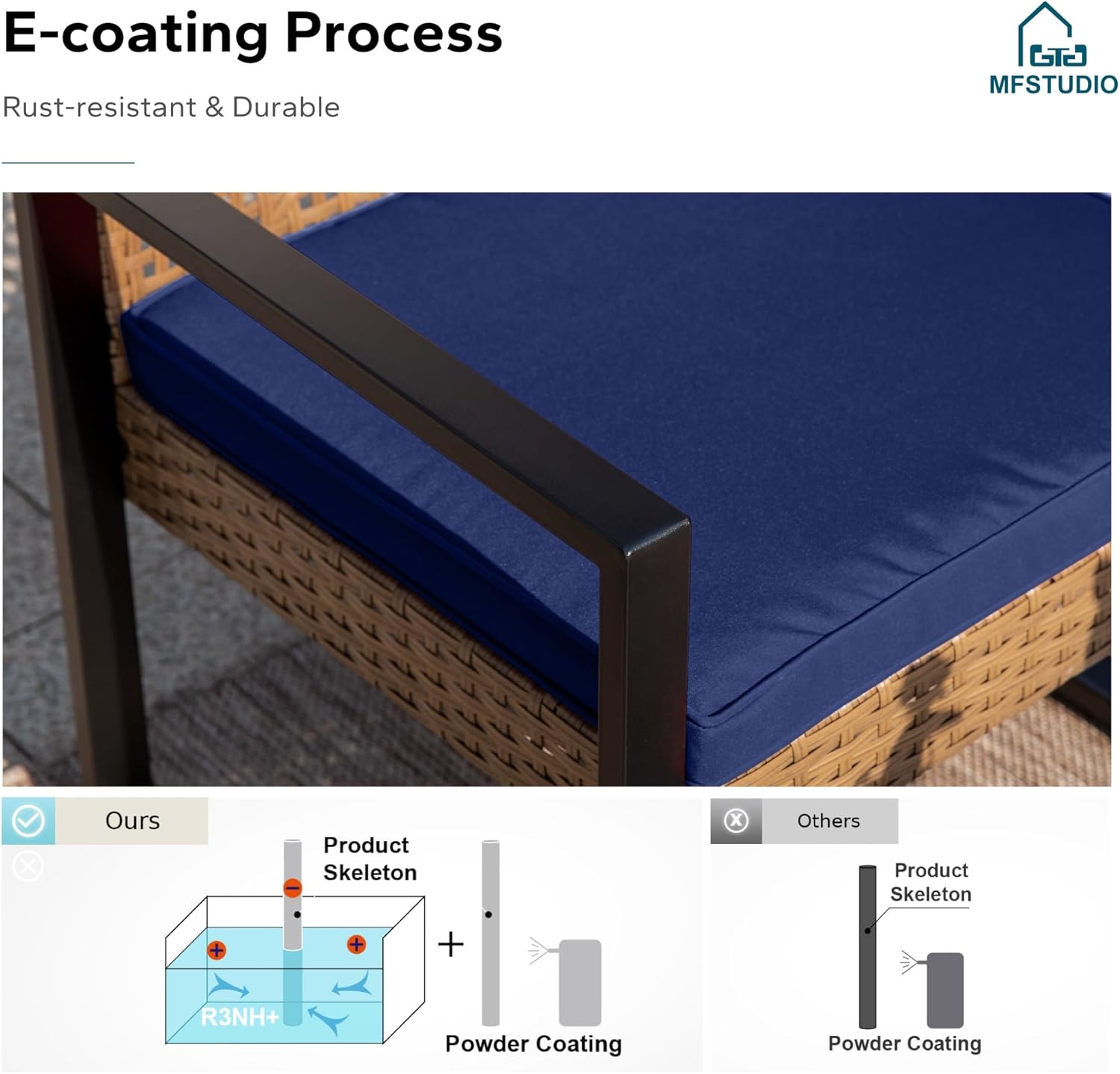 E-coating Process

Rust-resistant & Durable

MFSTUDIO

Ours

Product Skeleton

R3NH+

+

Powder Coating

Others

Product Skeleton

Powder Coating